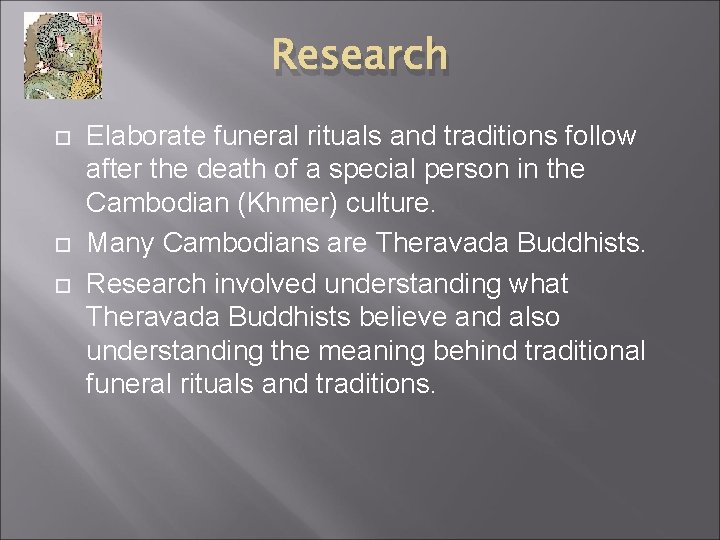 Research

Elaborate funeral rituals and traditions follow after the death of a special person in the Cambodian (Khmer) culture.

Many Cambodians are Theravada Buddhists.

Research involved understanding what Theravada Buddhists believe and also understanding the meaning behind traditional funeral rituals and traditions.